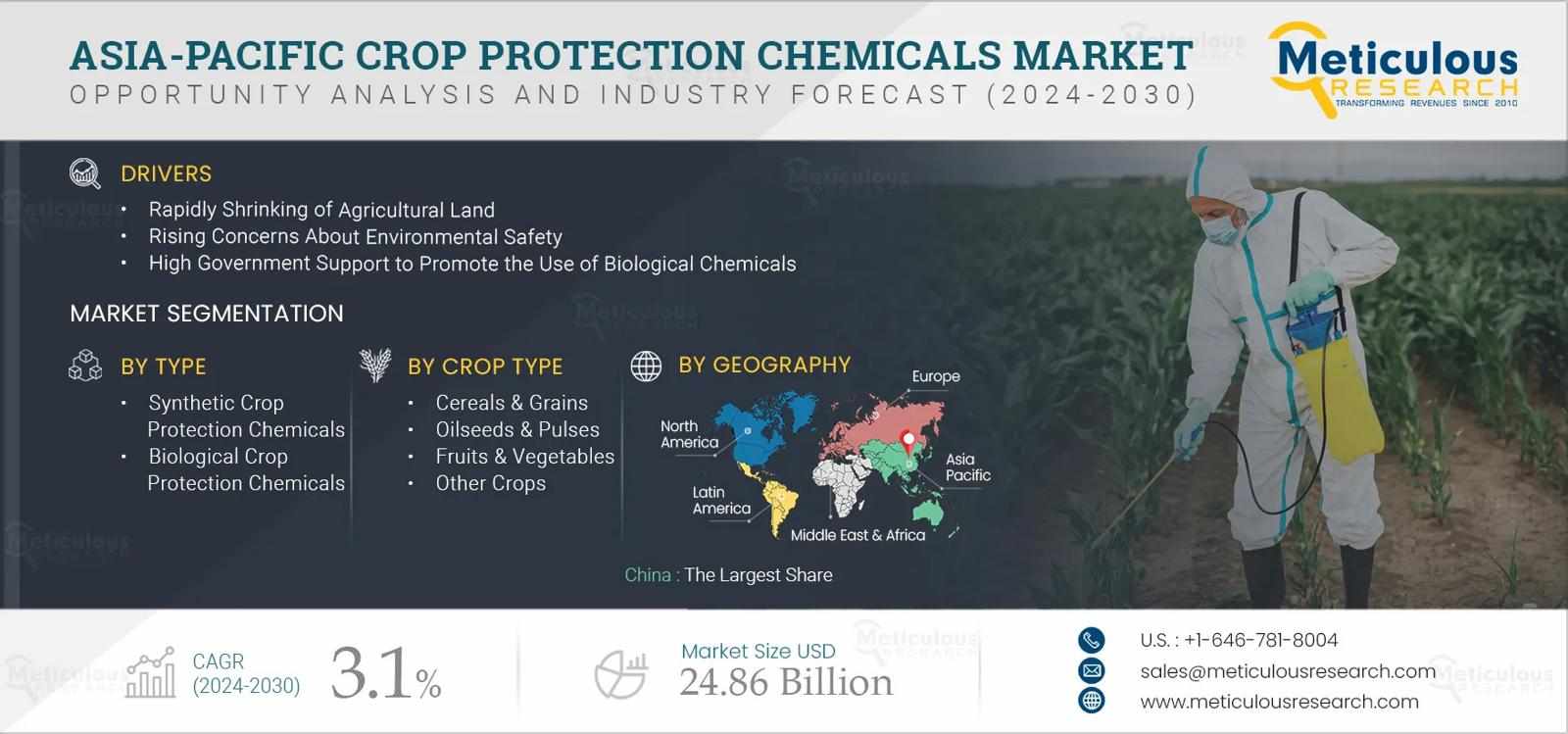 ASIA-PACIFIC CROP PROTECTION CHEMICALS MARKET
OPPORTUNITY ANALYSIS AND INDUSTRY FORECAST (2024-2030)

Meticulous RESEARCH
TRANSFORMING REVENUES SINCE 2010

DRIVERS
• Rapidly Shrinking of Agricultural Land
• Rising Concerns About Environmental Safety
• High Government Support to Promote the Use of Biological Chemicals

MARKET SEGMENTATION

BY TYPE
• Synthetic Crop Protection Chemicals
• Biological Crop Protection Chemicals

BY CROP TYPE
• Cereals & Grains
• Oilseeds & Pulses
• Fruits & Vegetables
• Other Crops

BY GEOGRAPHY
Europe
North America
Asia Pacific
Latin America
Middle East & Africa

China : The Largest Share

CAGR (2024-2030) 3.1%

Market Size USD 24.86 Billion

U.S. : +1-646-781-8004
sales@meticulousresearch.com
www.meticulousresearch.com